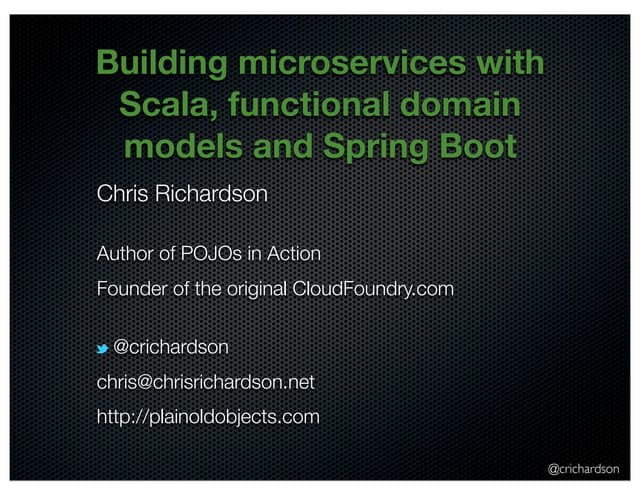 Building microservices with Scala, functional domain models and Spring Boot

Chris Richardson

Author of POJOs in Action

Founder of the original CloudFoundry.com

@crichardson

chris@chrisrichardson.net

http://plainoldobjects.com

@crichardson